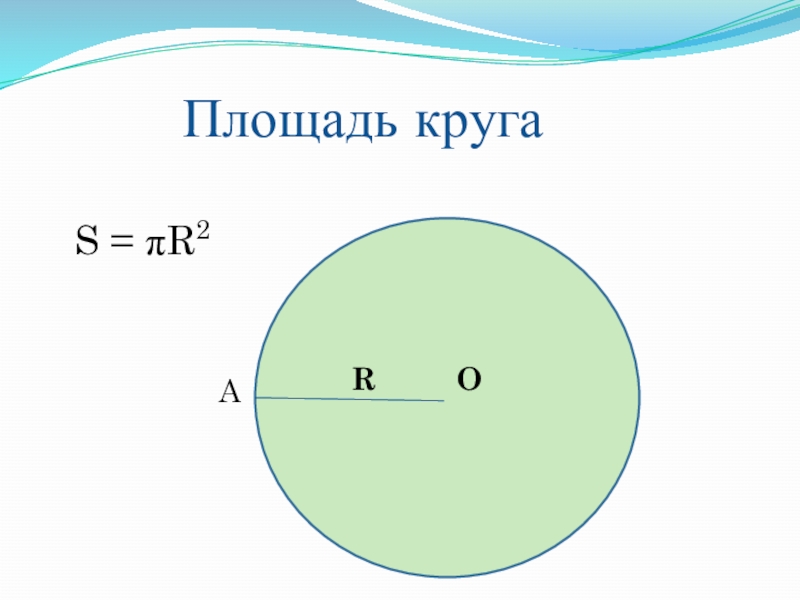 Площадь круга

$S = \pi R^2$

A

R

O